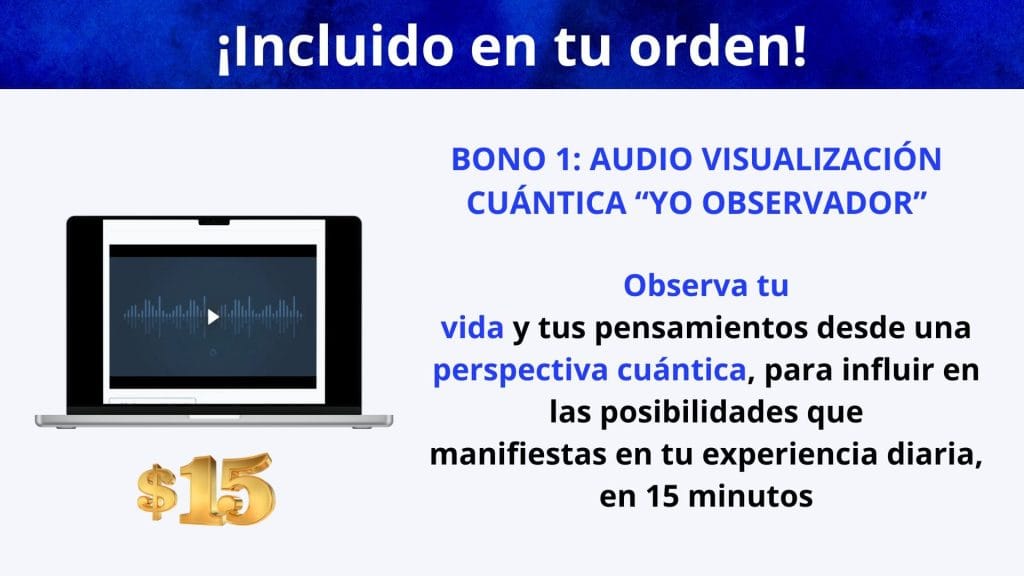 ¡Incluido en tu orden!

BONO 1: AUDIO VISUALIZACIÓN CUÁNTICA “YO OBSERVADOR”

Observa tu vida y tus pensamientos desde una perspectiva cuántica, para influir en las posibilidades que manifiestas en tu experiencia diaria, en 15 minutos

$15